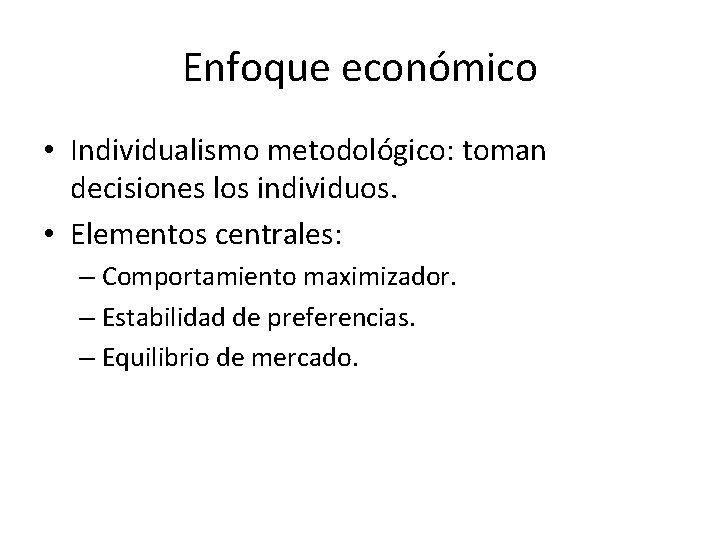 Enfoque económico

• Individualismo metodológico: toman decisiones los individuos.
• Elementos centrales:
– Comportamiento maximizador.
– Estabilidad de preferencias.
– Equilibrio de mercado.